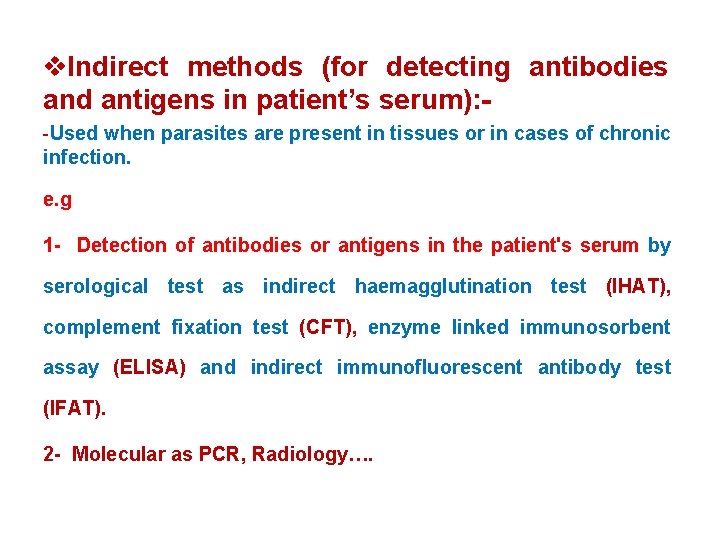 ❖Indirect methods (for detecting antibodies and antigens in patient’s serum):-

-Used when parasites are present in tissues or in cases of chronic infection.

e.g

1- Detection of antibodies or antigens in the patient's serum by serological test as indirect haemagglutination test (IHAT), complement fixation test (CFT), enzyme linked immunosorbent assay (ELISA) and indirect immunofluorescent antibody test (IFAT).

2- Molecular as PCR, Radiology….